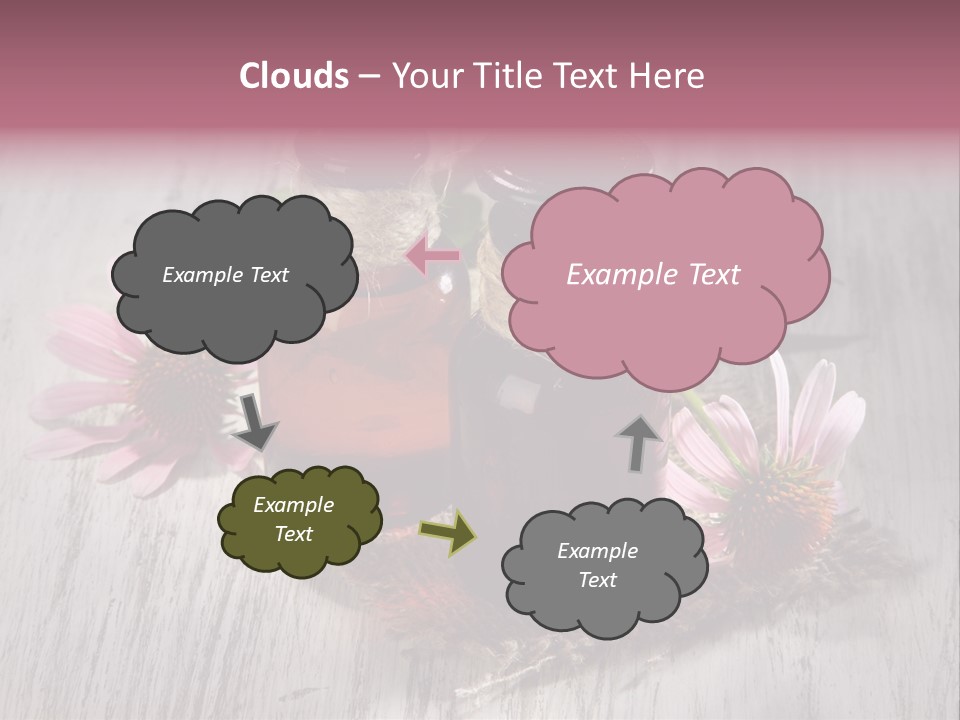 Clouds – Your Title Text Here

Example Text

Example Text

Example Text

Example Text